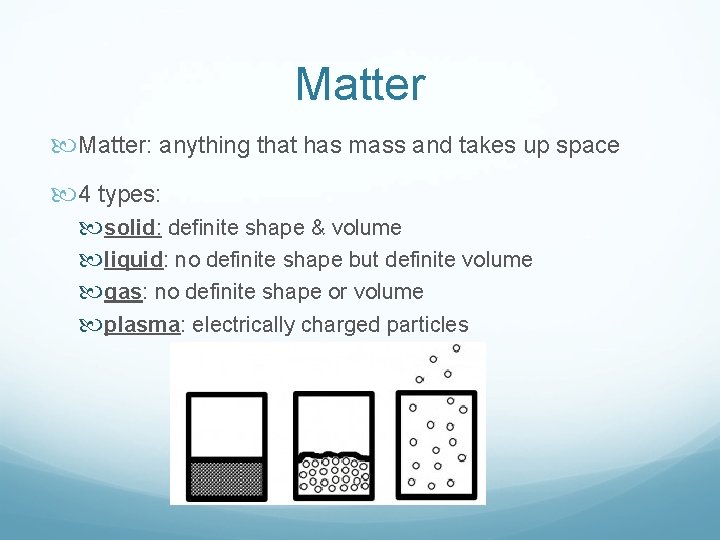 Matter

Matter: anything that has mass and takes up space

4 types:

solid: definite shape & volume

liquid: no definite shape but definite volume

gas: no definite shape or volume

plasma: electrically charged particles